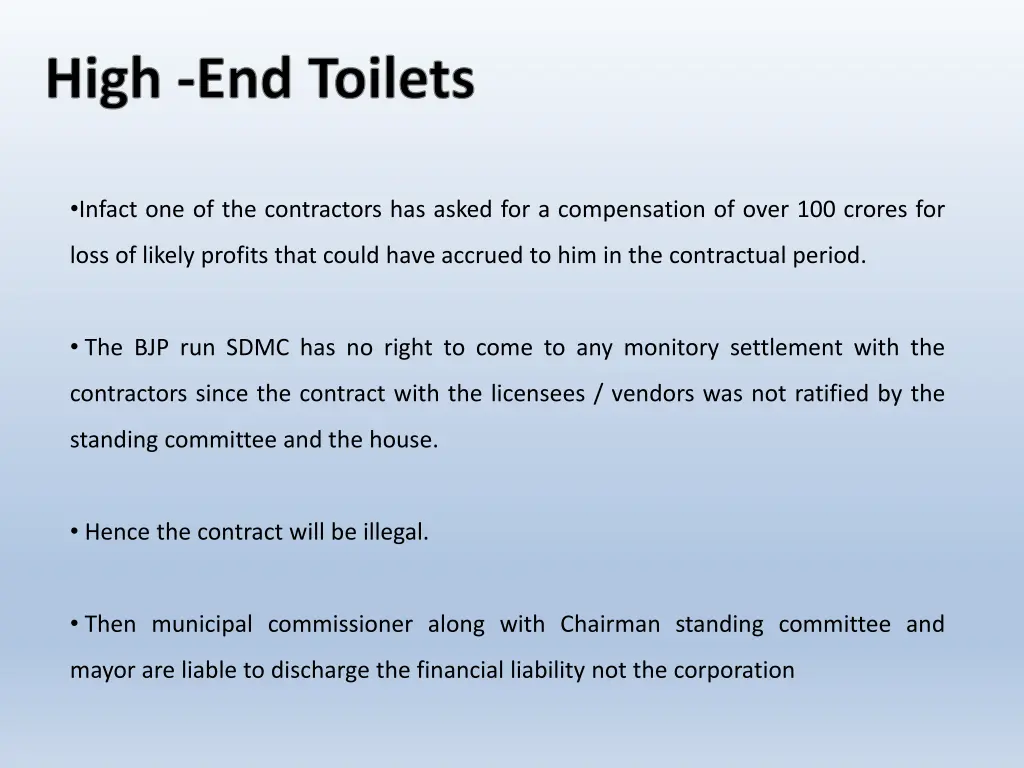 High -End Toilets

•Infact one of the contractors has asked for a compensation of over 100 crores for loss of likely profits that could have accrued to him in the contractual period.

• The BJP run SDMC has no right to come to any monitory settlement with the contractors since the contract with the licensees / vendors was not ratified by the standing committee and the house.

• Hence the contract will be illegal.

• Then municipal commissioner along with Chairman standing committee and mayor are liable to discharge the financial liability not the corporation